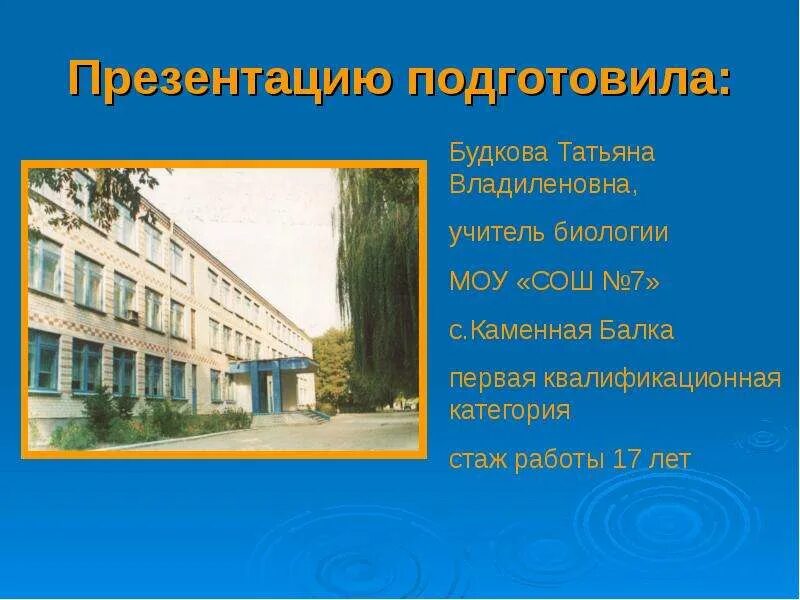 Презентацию подготовила:

Будкова Татьяна Владиленовна,

учитель биологии

МОУ «СОШ №7»

с.Каменная Балка

первая квалификационная категория

стаж работы 17 лет